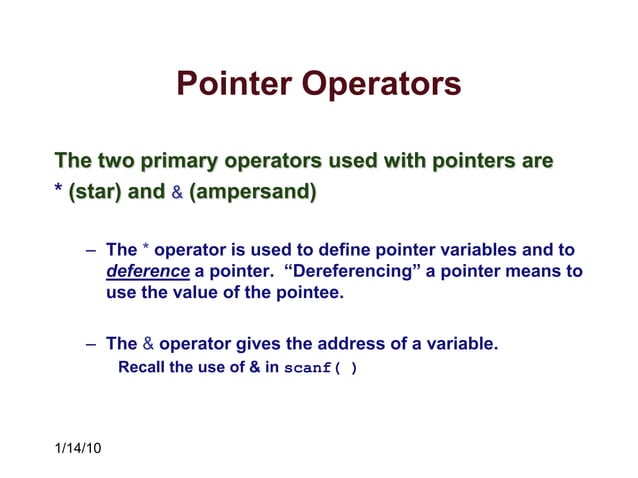 Pointer Operators

The two primary operators used with pointers are
* (star) and & (ampersand)

– The * operator is used to define pointer variables and to deference a pointer. “Dereferencing” a pointer means to use the value of the pointee.

– The & operator gives the address of a variable.
Recall the use of & in scanf( )

1/14/10